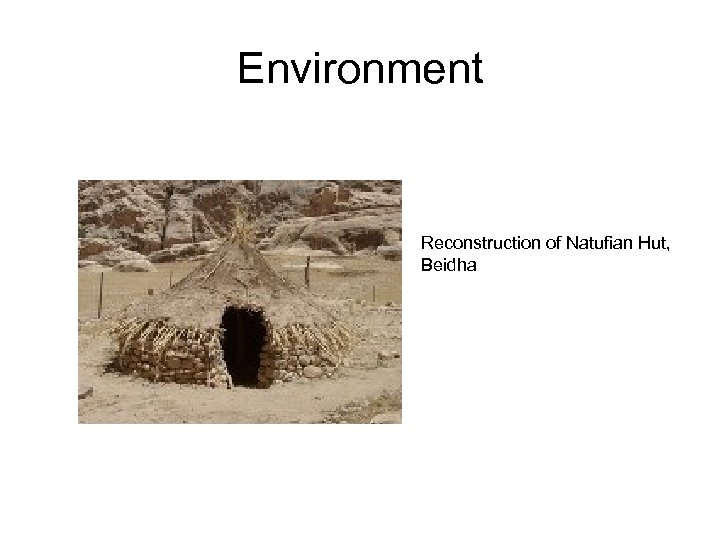 Environment

Reconstruction of Natufian Hut, Beidha